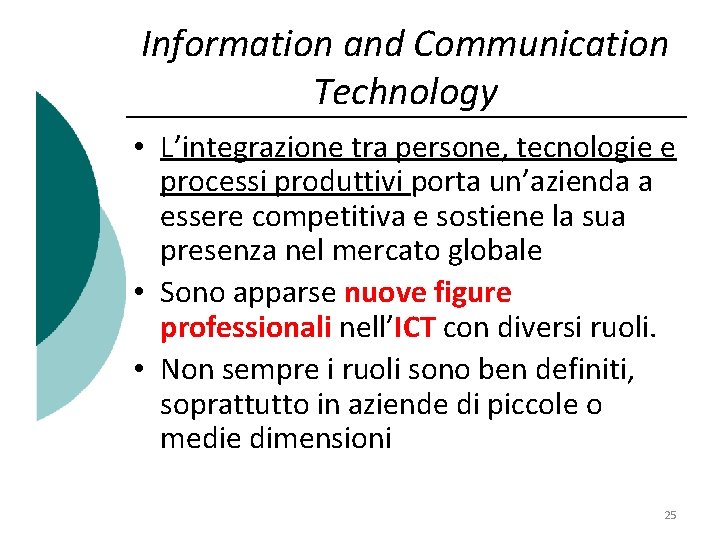 Information and Communication Technology

• L’integrazione tra persone, tecnologie e processi produttivi porta un’azienda a essere competitiva e sostiene la sua presenza nel mercato globale
• Sono apparse nuove figure professionali nell’ICT con diversi ruoli.
• Non sempre i ruoli sono ben definiti, soprattutto in aziende di piccole o medie dimensioni

25